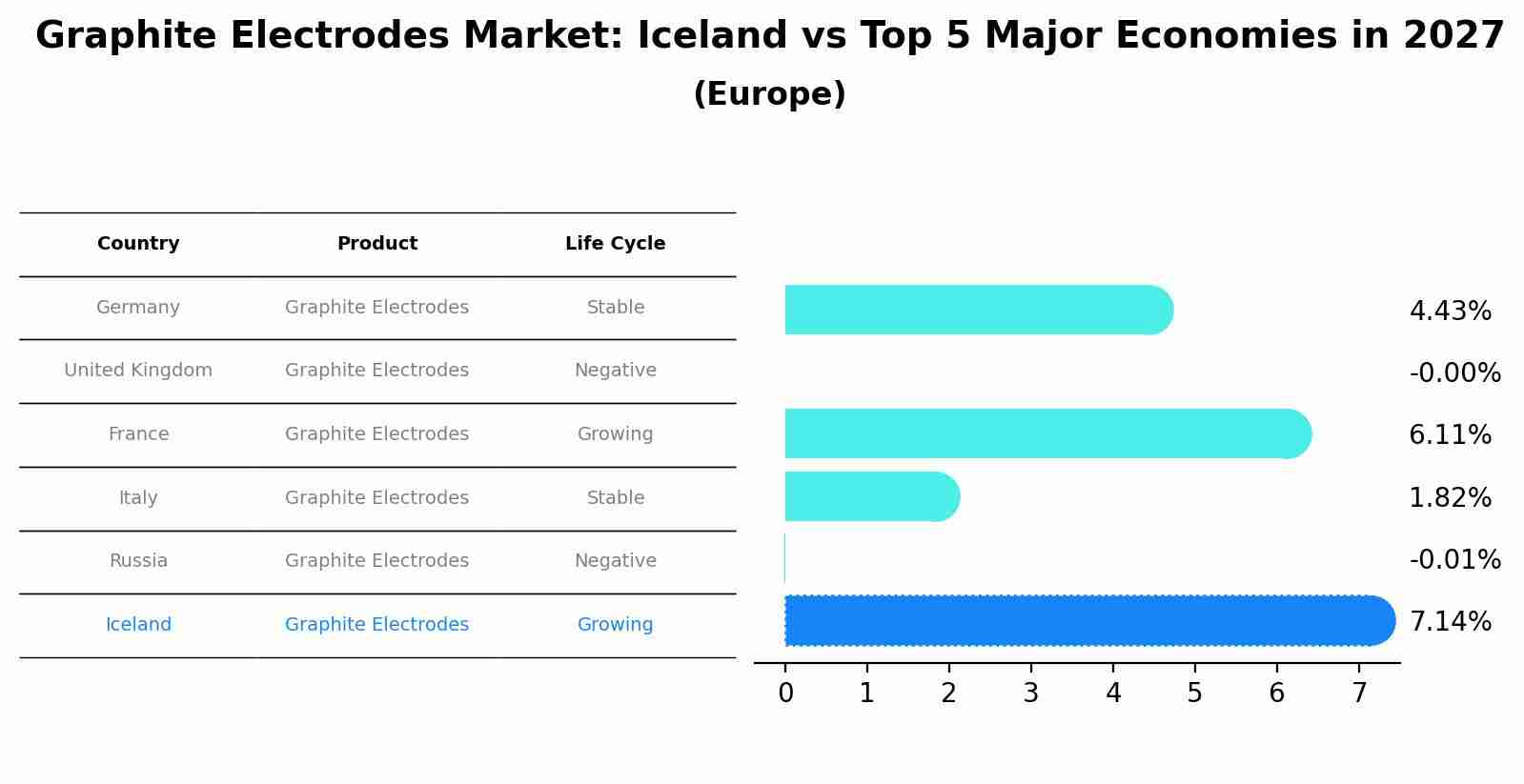 Graphite Electrodes Market: Iceland vs Top 5 Major Economies in 2027
(Europe)

| Country | Product | Life Cycle |
|---|---|---|
| Germany | Graphite Electrodes | Stable |
| United Kingdom | Graphite Electrodes | Negative |
| France | Graphite Electrodes | Growing |
| Italy | Graphite Electrodes | Stable |
| Russia | Graphite Electrodes | Negative |
| Iceland | Graphite Electrodes | Growing |

4.43%
-0.00%
6.11%
1.82%
-0.01%
7.14%

0 1 2 3 4 5 6 7